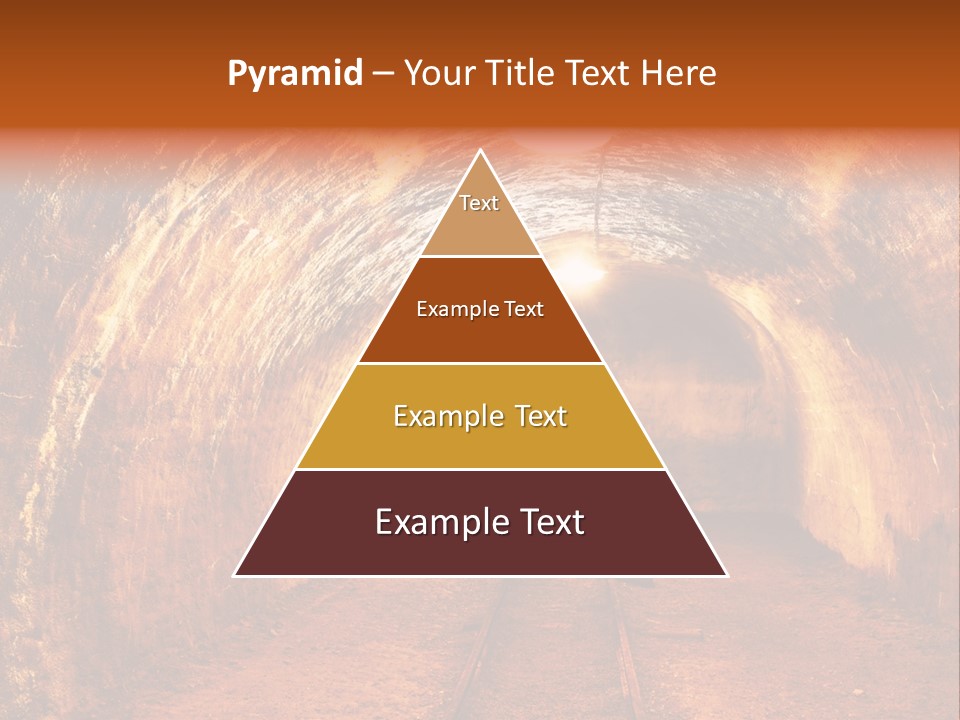 Pyramid – Your Title Text Here

Text

Example Text

Example Text

Example Text